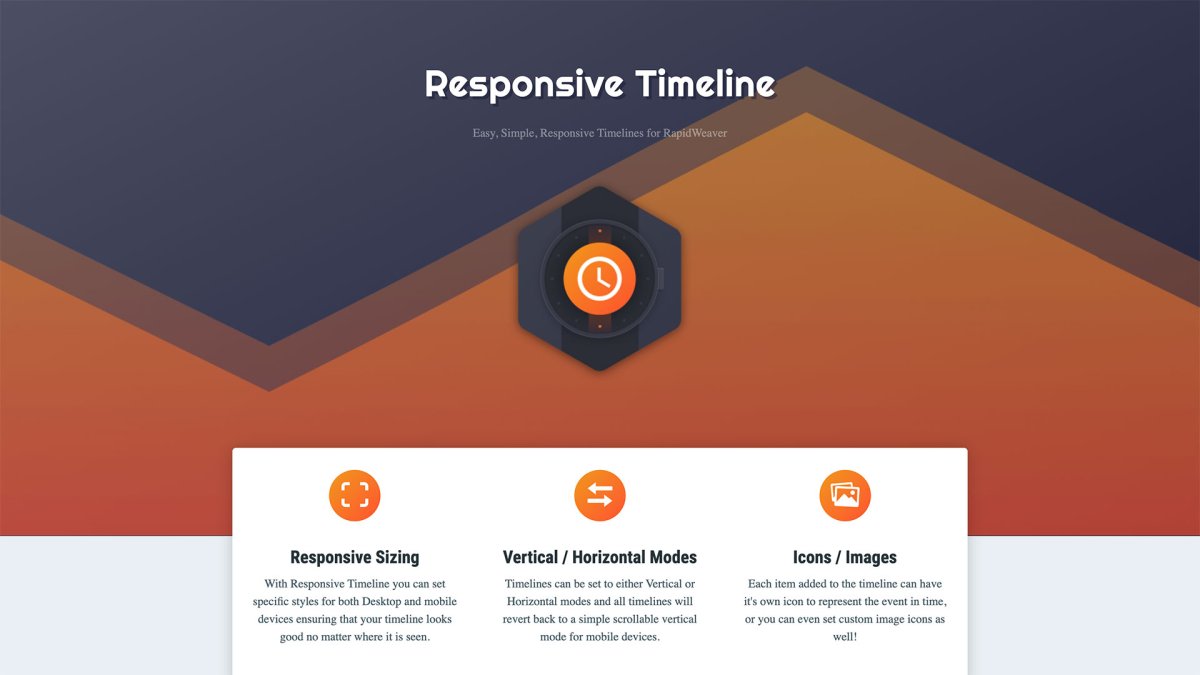 Responsive Timeline

Easy, Simple, Responsive Timelines for RapidWeaver

Responsive Sizing

With Responsive Timeline you can set specific styles for both Desktop and mobile devices ensuring that your timeline looks good no matter where it is seen.

Vertical / Horizontal Modes

Timelines can be set to either Vertical or Horizontal modes and all timelines will revert back to a simple scrollable vertical mode for mobile devices.

Icons / Images

Each item added to the timeline can have it's own icon to represent the event in time, or you can even set custom image icons as well!